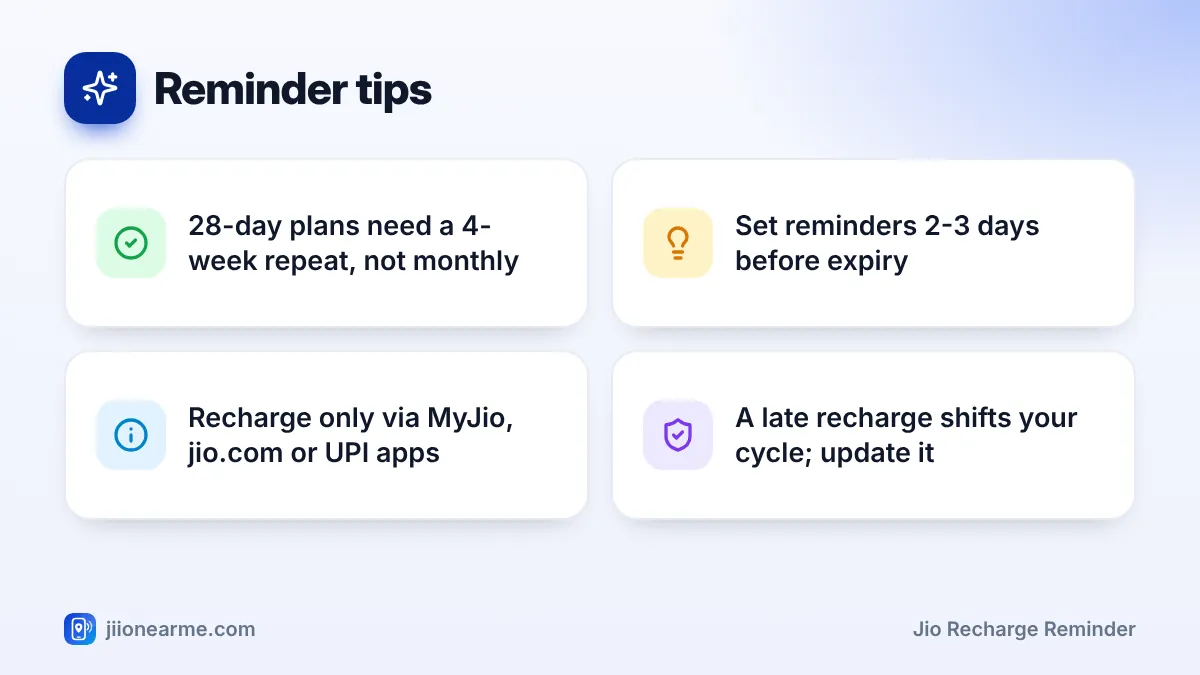 Reminder tips

28-day plans need a 4-week repeat, not monthly

Set reminders 2-3 days before expiry

Recharge only via MyJio, jio.com or UPI apps

A late recharge shifts your cycle; update it

jiionearme.com

Jio Recharge Reminder